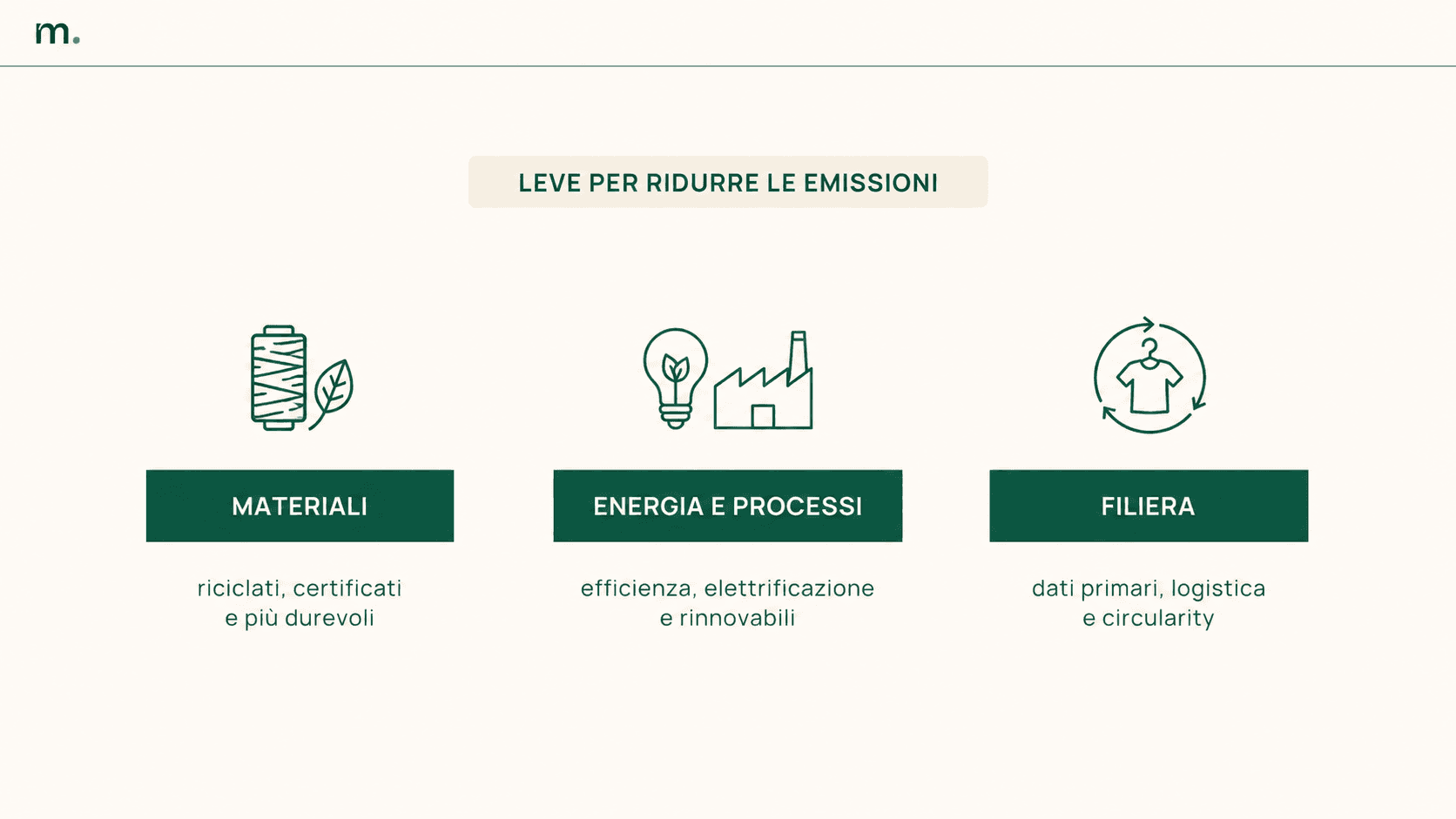 m.

LEVE PER RIDURRE LE EMISSIONI

MATERIALI

riciclati, certificati e più durevoli

ENERGIA E PROCESSI

efficienza, elettrificazione e rinnovabili

FILIERA

dati primari, logistica e circularity